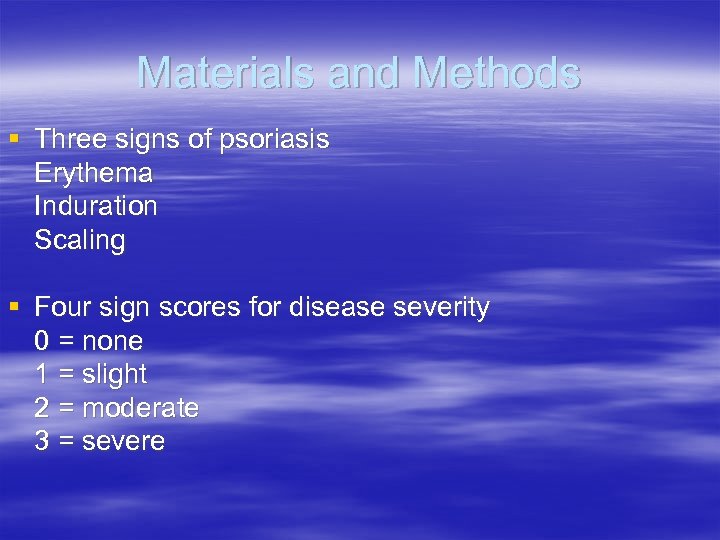 Materials and Methods

▪ Three signs of psoriasis
Erythema
Induration
Scaling

▪ Four sign scores for disease severity
0 = none
1 = slight
2 = moderate
3 = severe